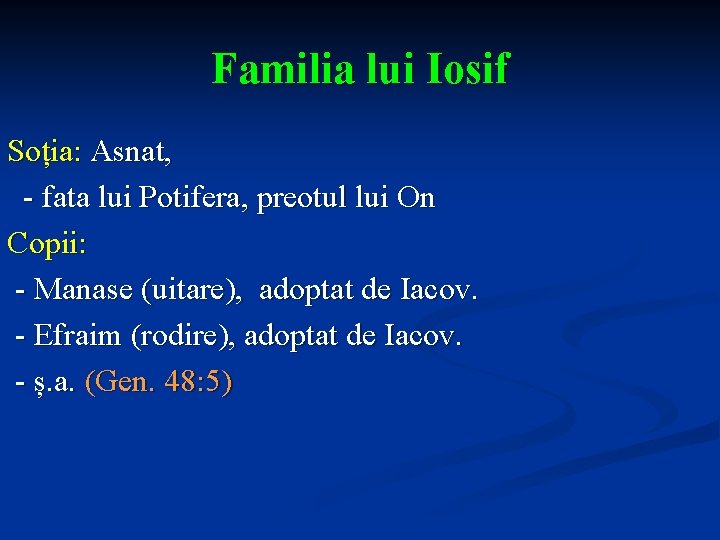 Familia lui Iosif

Soţia: Asnat,
- fata lui Potifera, preotul lui On

Copii:
- Manase (uitare), adoptat de Iacov.
- Efraim (rodire), adoptat de Iacov.
- ş.a. (Gen. 48:5)